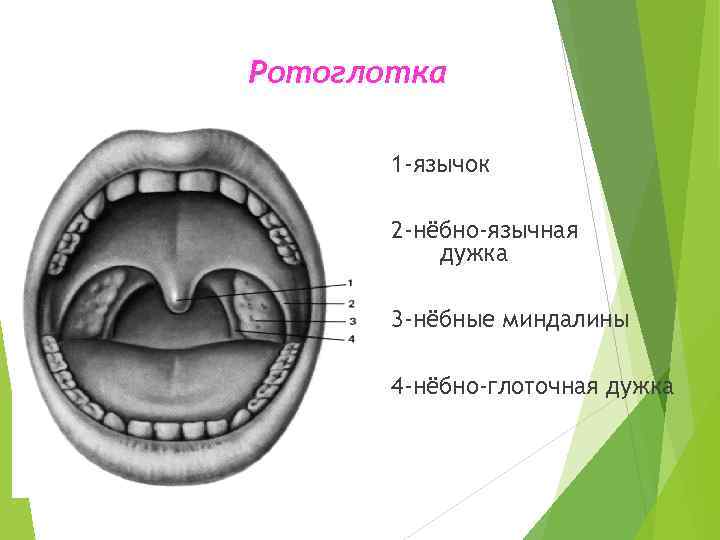 Ротоглотка

1
2
3
4

1-язычок

2-нёбно-язычная дужка

3-нёбные миндалины

4-нёбно-глоточная дужка